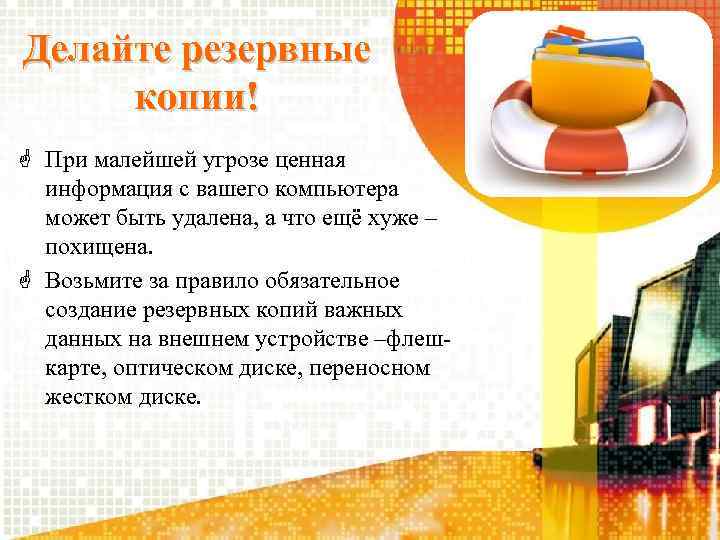 Делайте резервные копии!

При малейшей угрозе ценная информация с вашего компьютера может быть удалена, а что ещё хуже – похищена.

Возьмите за правило обязательное создание резервных копий важных данных на внешнем устройстве –флеш-карте, оптическом диске, переносном жестком диске.